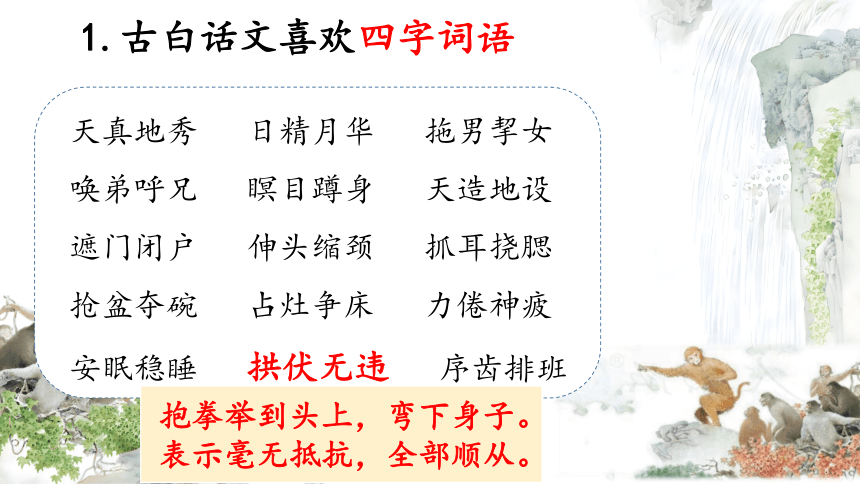 1. 古白话文喜欢四字词语

天真地秀　日精月华　拖男挈女
唤弟呼兄　瞑目蹲身　天造地设
遮门闭户　伸头缩颈　抓耳挠腮
抢盆夺碗　占灶争床　力倦神疲
安眠稳睡　拱伏无违　序齿排班

抱拳举到头上，弯下身子。
表示毫无抵抗，全部顺从。